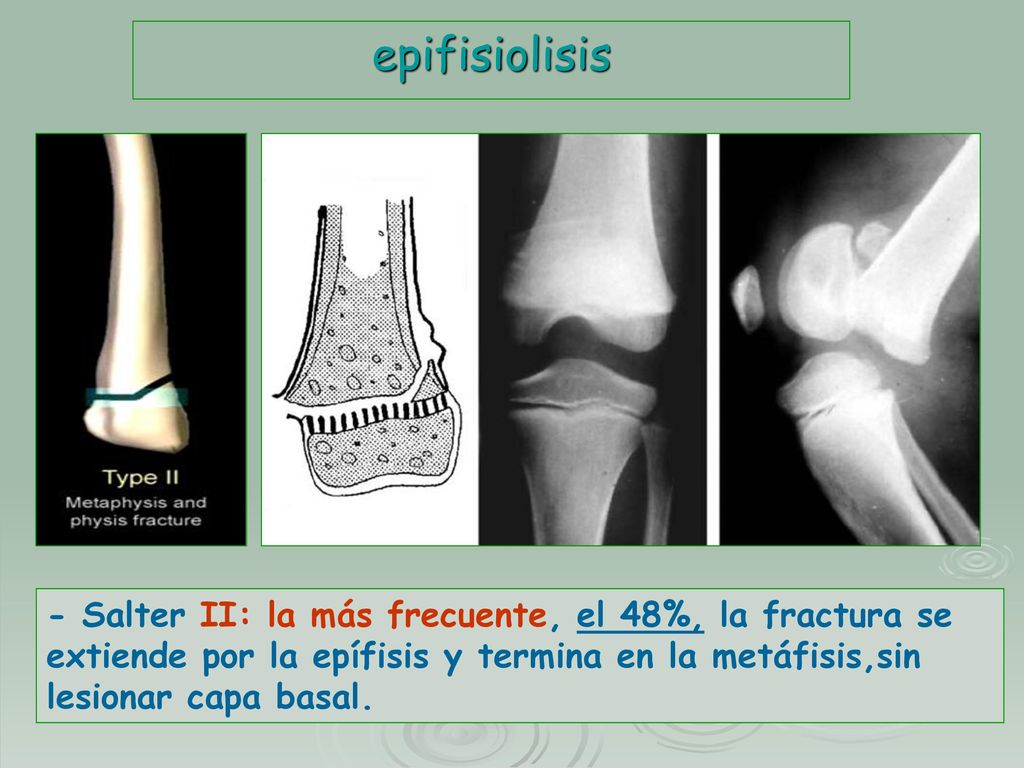 epifisiolisis

Type II
Metaphysis and physis fracture

- Salter II: la más frecuente, el 48%, la fractura se extiende por la epífisis y termina en la metáfisis,sin lesionar capa basal.